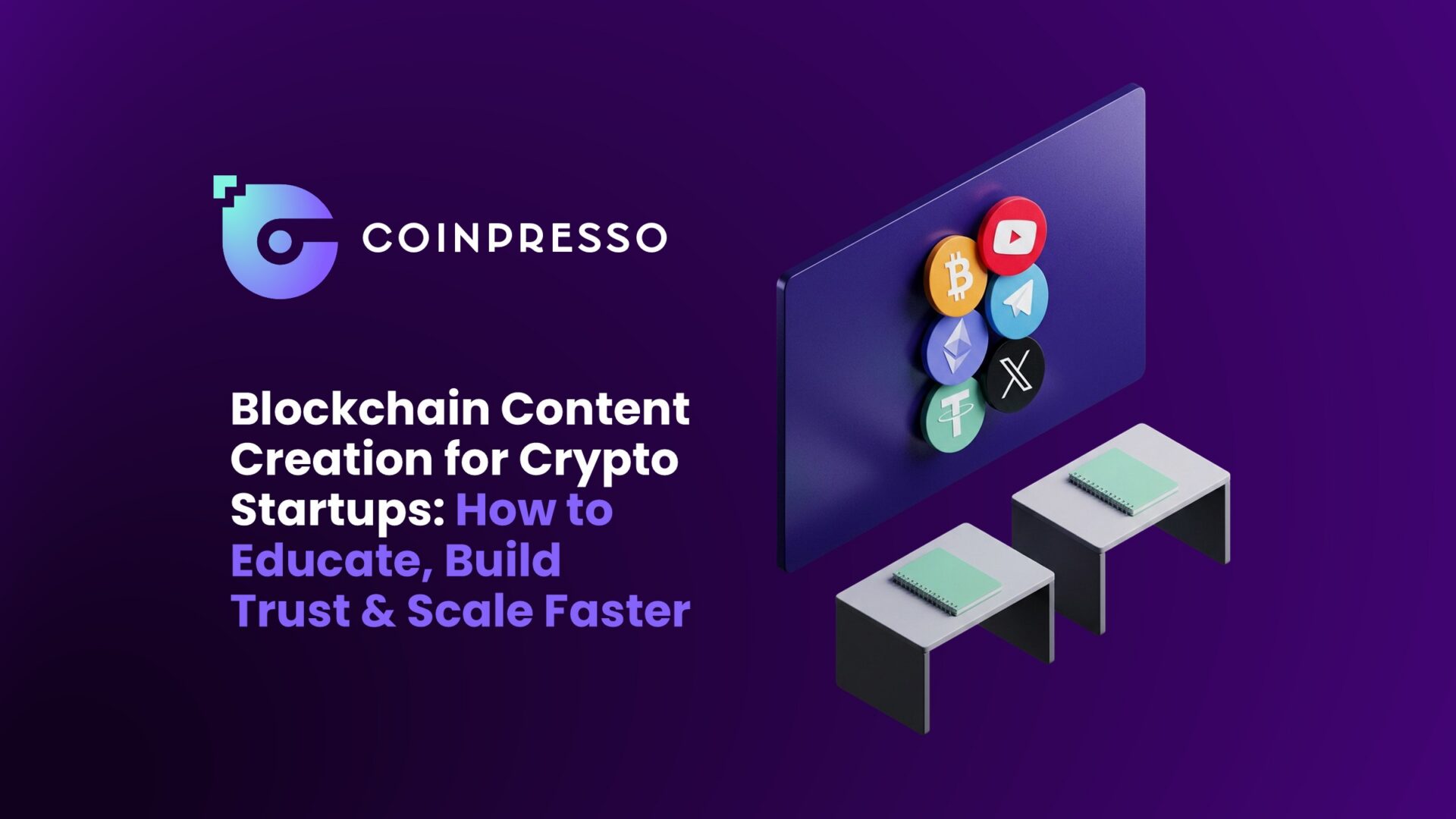 COINPRESSO

Blockchain Content Creation for Crypto Startups: How to Educate, Build Trust & Scale Faster